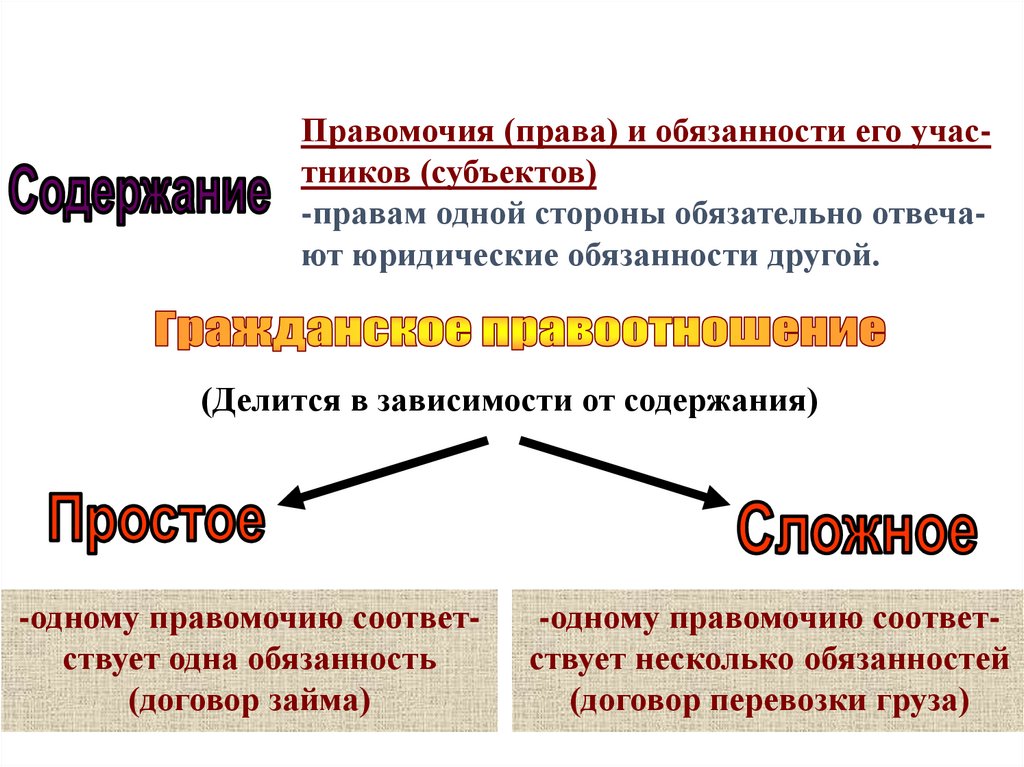 Содержание

Правомочия (права) и обязанности его участников (субъектов)
-правам одной стороны обязательно отвечают юридические обязанности другой.

Гражданское правоотношение

(Делится в зависимости от содержания)

Простое

Сложное

-одному правомочию соответствует одна обязанность (договор займа)

-одному правомочию соответствует несколько обязанностей (договор перевозки груза)